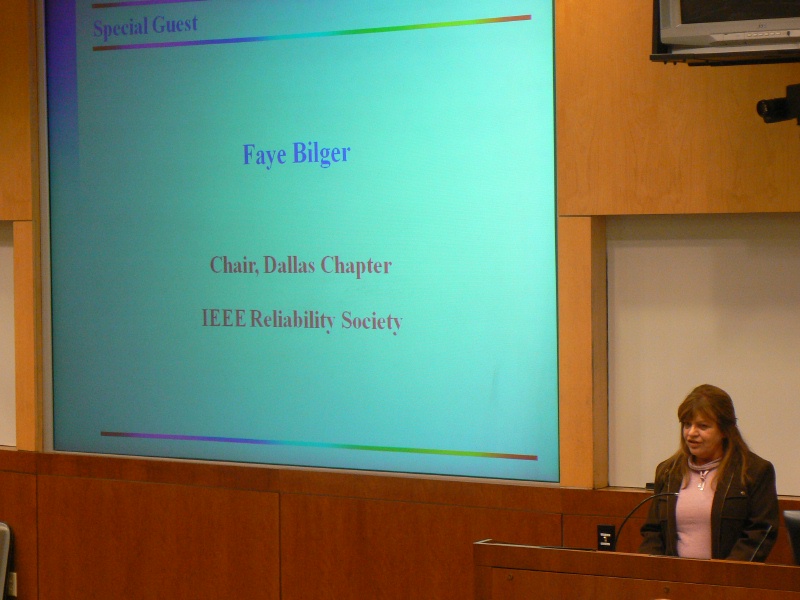 Special Guest

Faye Bilger

Chair, Dallas Chapter

IEEE Reliability Society